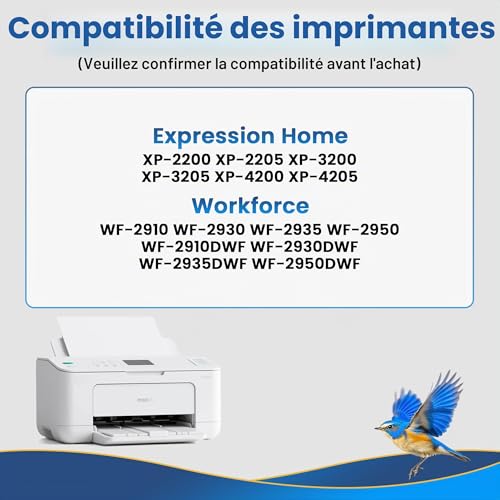 Compatibilité des imprimantes

(Veuillez confirmer la compatibilité avant l'achat)

Expression Home

XP-2200 XP-2205 XP-3200
XP-3205 XP-4200 XP-4205

Workforce

WF-2910 WF-2930 WF-2935 WF-2950
WF-2910DWF WF-2930DWF
WF-2935DWF WF-2950DWF